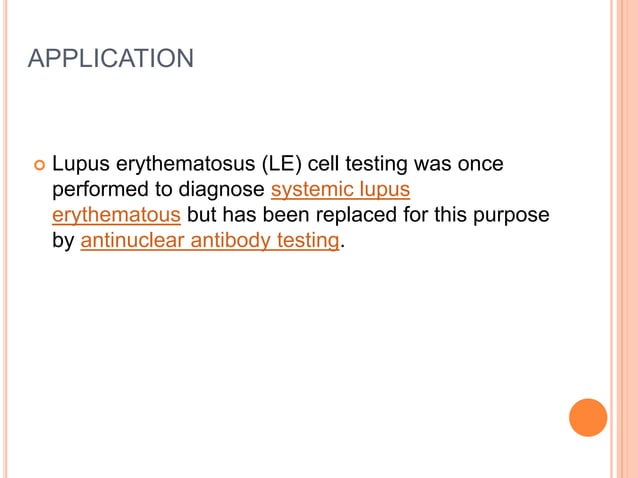 APPLICATION

Lupus erythematosus (LE) cell testing was once performed to diagnose systemic lupus erythematous but has been replaced for this purpose by antinuclear antibody testing.